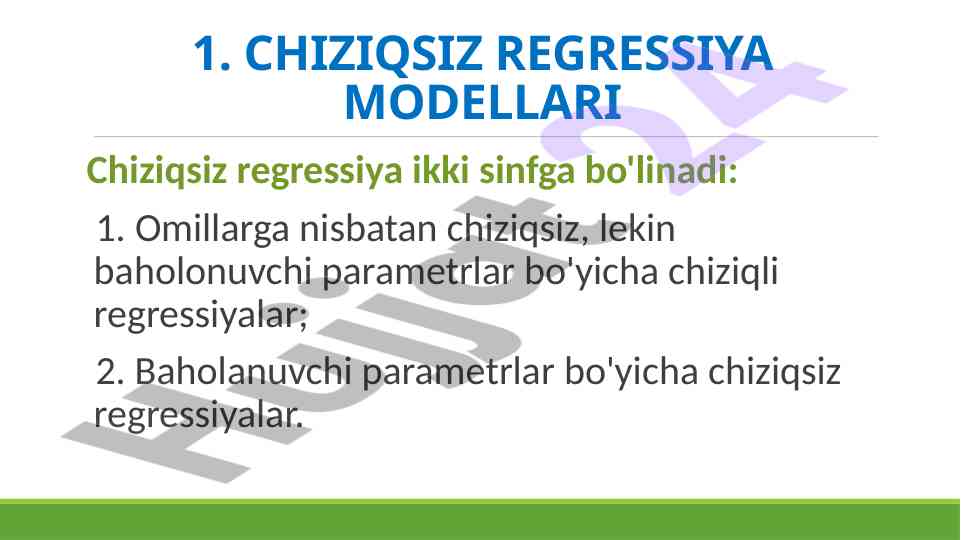 1. CHIZIQSIZ REGRESSIYA MODELLARI

Chiziqsiz regressiya ikki sinfga bo'linadi:

1. Omillarga nisbatan chiziqsiz, lekin baholonuvchi parametrlar bo'yicha chiziqli regressiyalar;

2. Baholanuvchi parametrlar bo'yicha chiziqsiz regressiyalar.

Hujjat 24